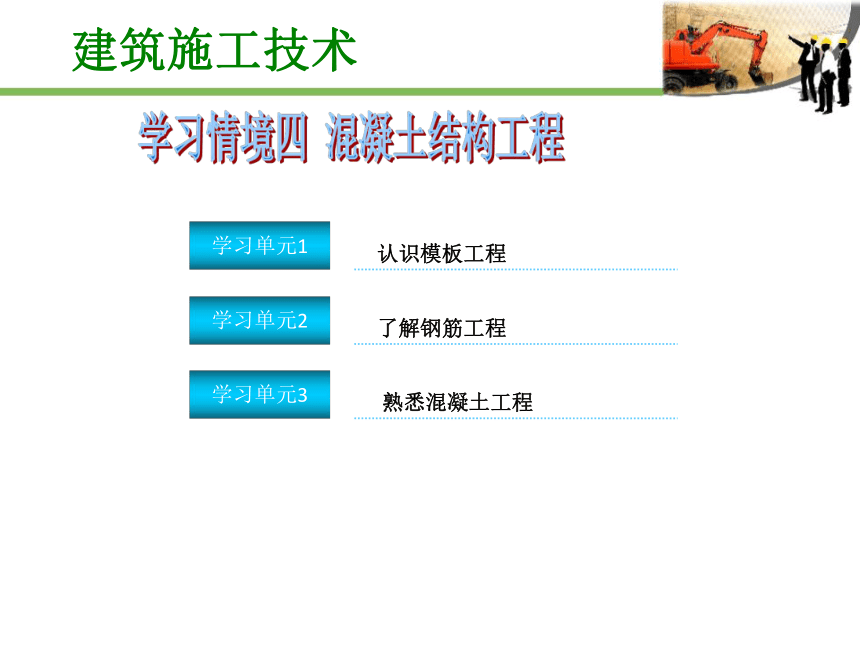 建筑施工技术

学习情境四 混凝土结构工程

学习单元1 认识模板工程

学习单元2 了解钢筋工程

学习单元3 熟悉混凝土工程